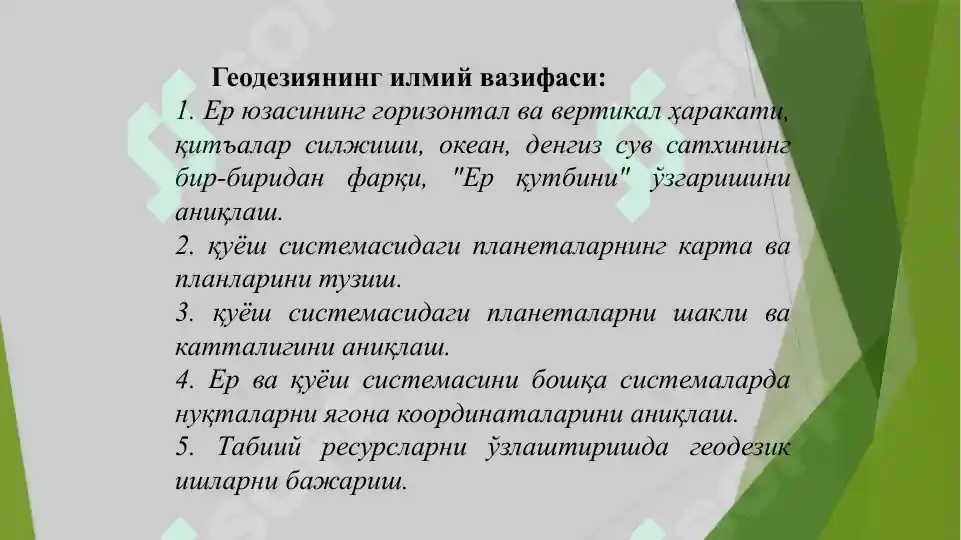 Геодезиянинг илмий вазифаси:
1. Ер юзасининг горизонтал ва вертикал ҳаракати, қитъалар силжиши, океан, денгиз сув сатхининг бир-биридан фарқи, "Ер қутбини" ўзгаришини аниқлаш.
2. қуёш системасидаги планеталарнинг карта ва планларини тузиш.
3. қуёш системасидаги планеталарни шакли ва катталигини аниқлаш.
4. Ер ва қуёш системасини бошқа системаларда нуқталарни ягона координаталарини аниқлаш.
5. Табиий ресурсларни ўзлаштиришда геодезик ишларни бажариш.